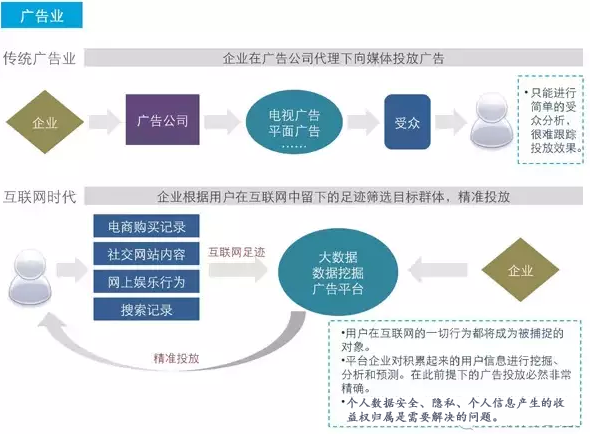 广告业

传统广告业

企业在广告公司代理下向媒体投放广告

企业

广告公司

电视广告
平面广告
……

受众

•只能进行简单的受众分析、很难跟踪投放效果。

互联网时代

企业根据用户在互联网中留下的足迹筛选目标群体，精准投放

电商购买记录

社交网站内容

网上娱乐行为

搜索记录

互联网足迹

大数据
数据挖掘
广告平台

企业

精准投放

•用户在互联网的一切行为都将成为被捕捉的对象。
•平台企业对积累起来的用户信息进行挖掘、分析和预测。在此前提下的广告投放必然非常精确。
•个人数据安全、隐私、个人信息产生的收益权归属是需要解决的问题。